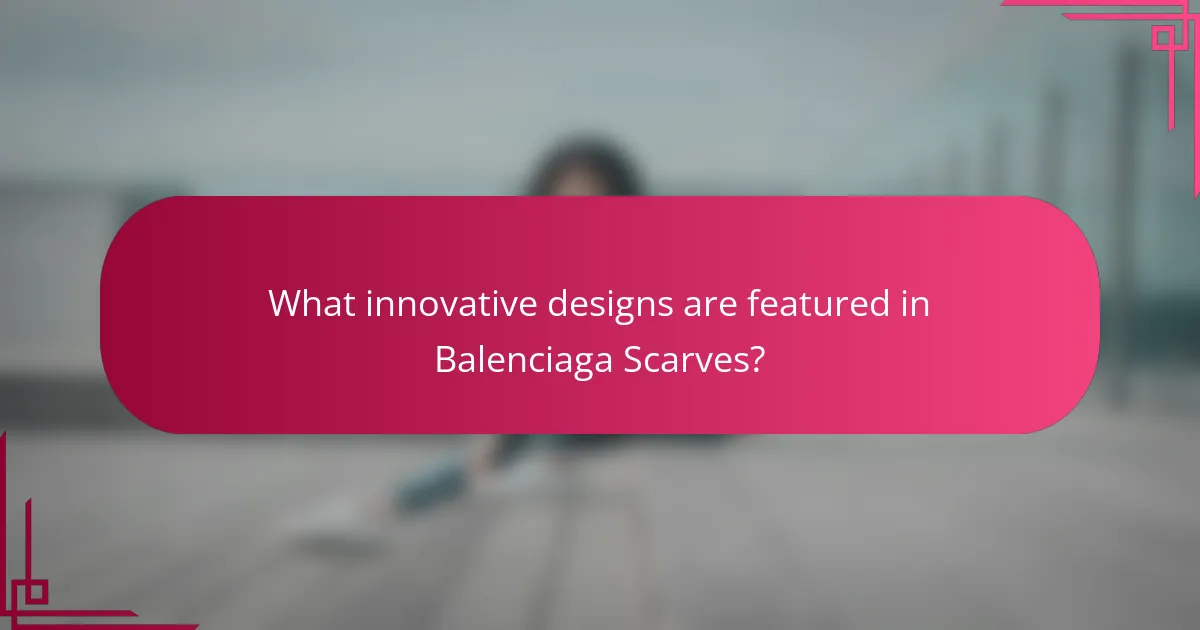 What innovative designs are featured in Balenciaga Scarves?